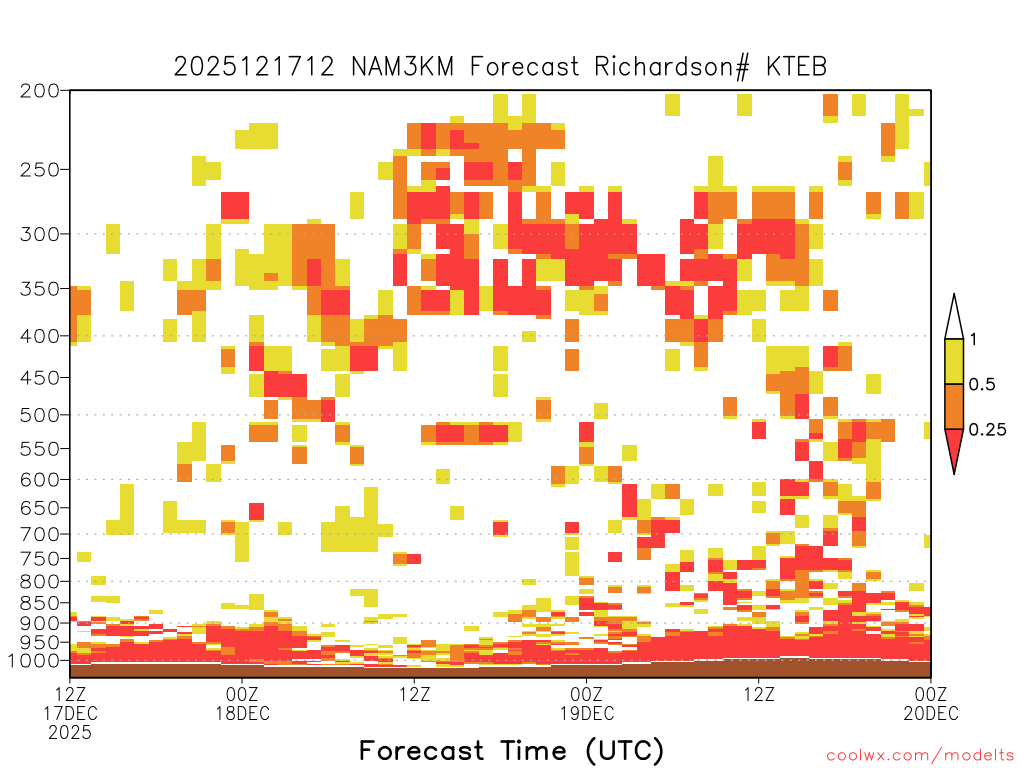 2025121712 NAM3KM Forecast Richardson# KTEB

200
250
300
350
400
450
500
550
600
650
700
750
800
850
900
950
1000

1
0.5
0.25

12Z 17DEC 2025
00Z 18DEC
12Z
00Z 19DEC
12Z
00Z 20DEC

Forecast Time (UTC)

coolwx.com/modelts